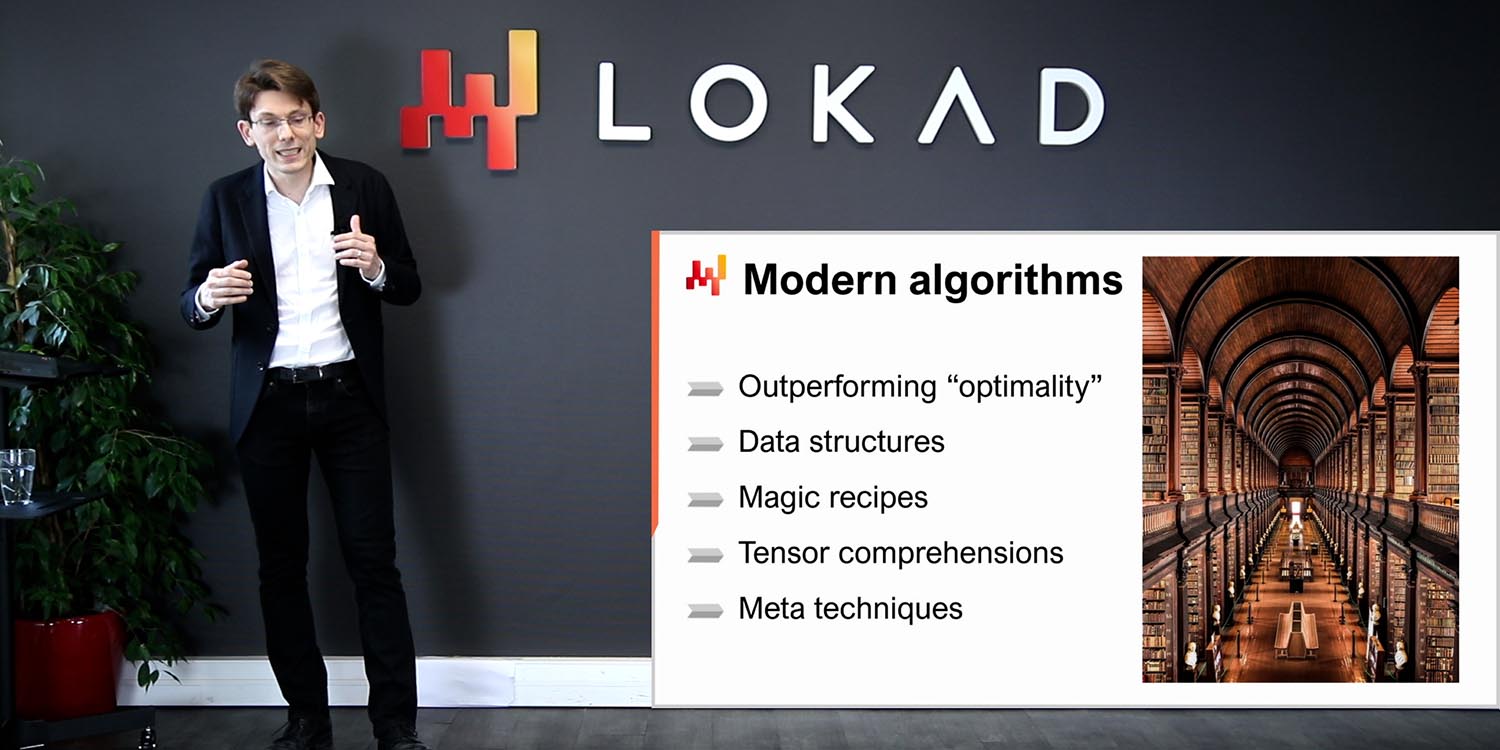 LOKAD

Modern algorithms

Outperforming “optimality”

Data structures

Magic recipes

Tensor comprehensions

Meta techniques